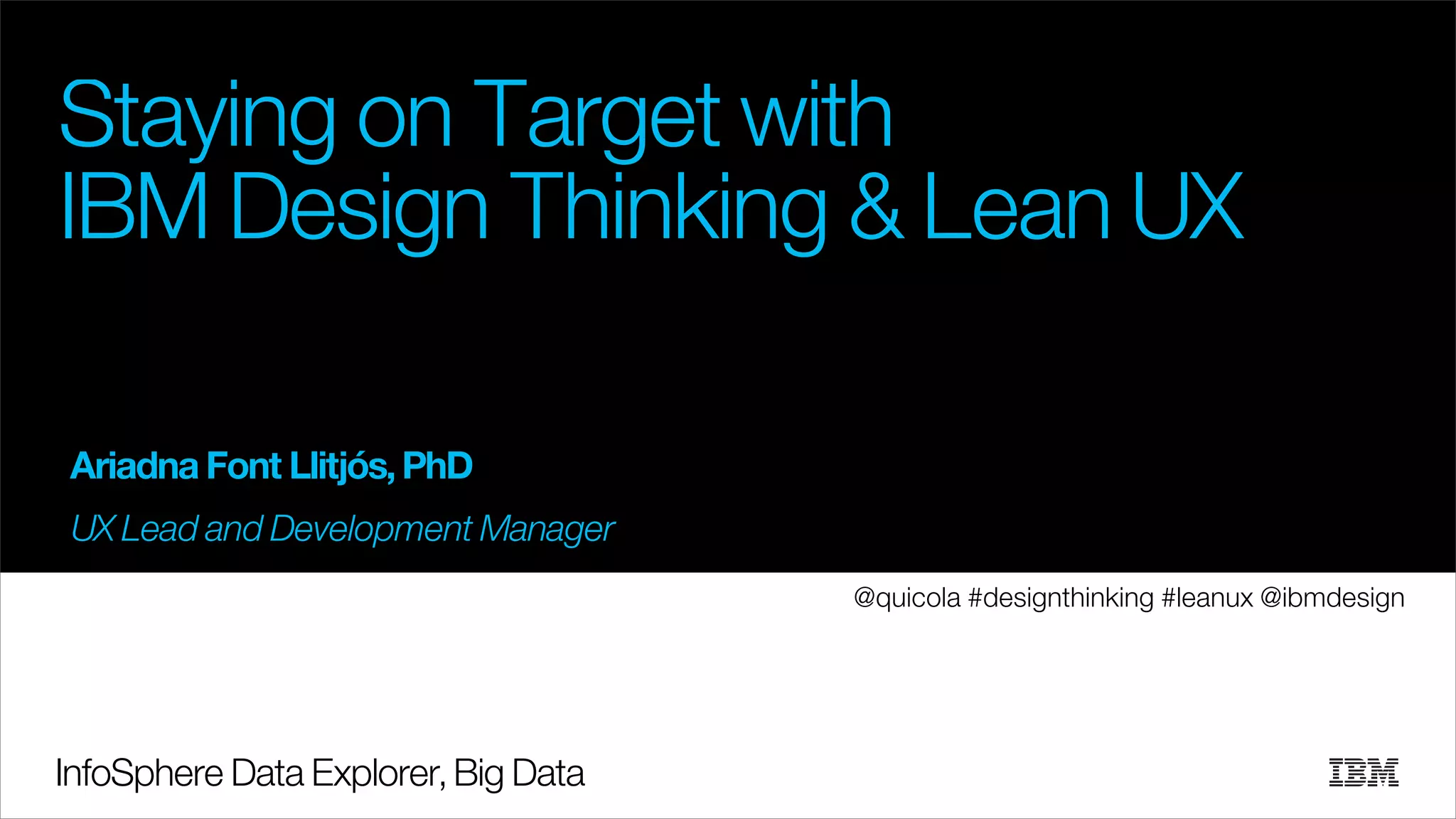 Staying on Target with
IBM Design Thinking & Lean UX

Ariadna Font Llitjós, PhD

UX Lead and Development Manager

@quicola #designthinking #leanux @ibmdesign

InfoSphere Data Explorer, Big Data

IBM